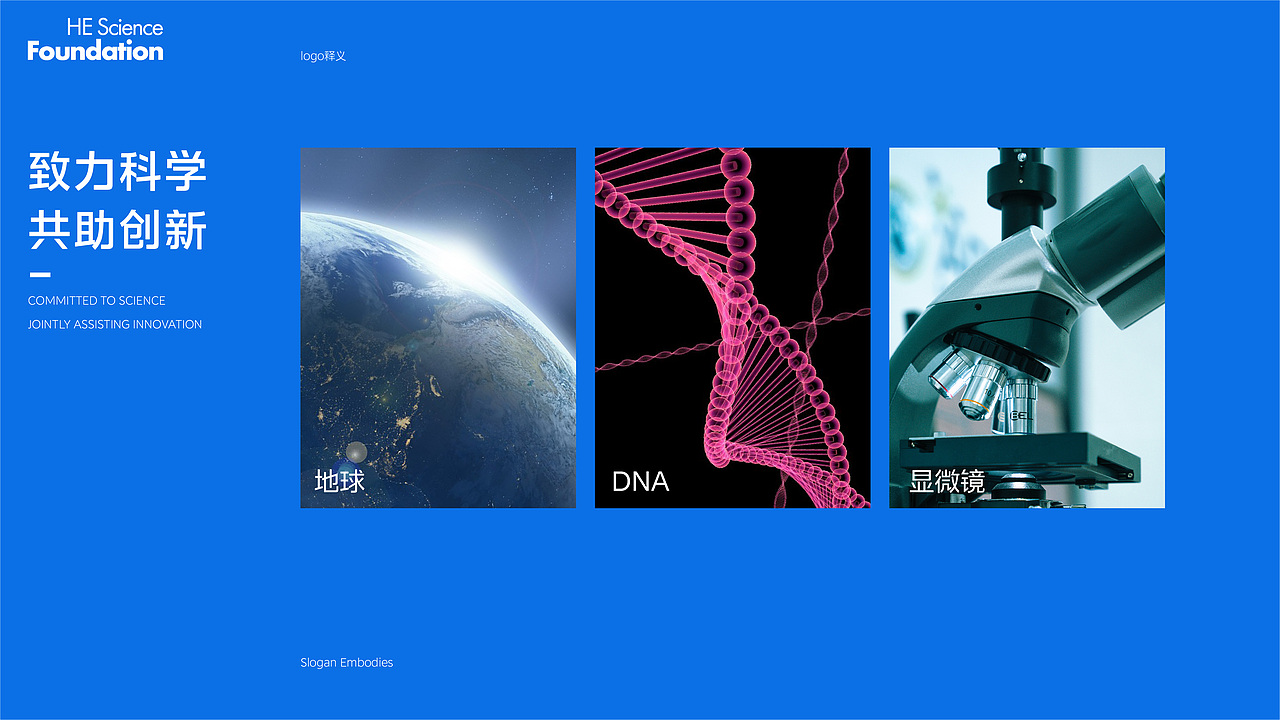 HE Science
Foundation

logo释义

致力科学
共助创新

COMMITTED TO SCIENCE
JOINTLY ASSISTING INNOVATION

地球

DNA

显微镜

Slogan Embodies